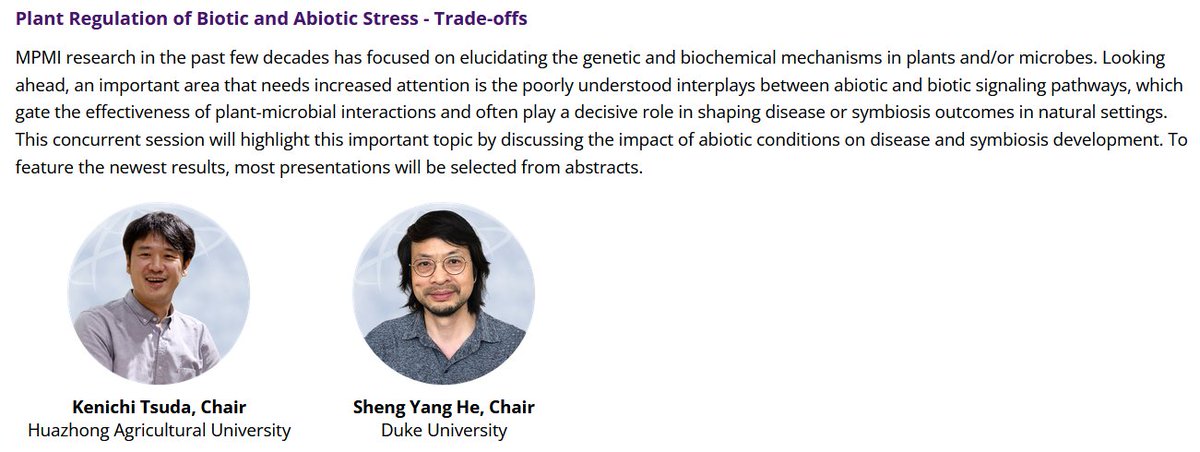 Plant Regulation of Biotic and Abiotic Stress - Trade-offs

MPMI research in the past few decades has focused on elucidating the genetic and biochemical mechanisms in plants and/or microbes. Looking ahead, an important area that needs increased attention is the poorly understood interplays between abiotic and biotic signaling pathways, which gate the effectiveness of plant-microbial interactions and often play a decisive role in shaping disease or symbiosis outcomes in natural settings. This concurrent session will highlight this important topic by discussing the impact of abiotic conditions on disease and symbiosis development. To feature the newest results, most presentations will be selected from abstracts.

Kenichi Tsuda, Chair
Huazhong Agricultural University

Sheng Yang He, Chair
Duke University